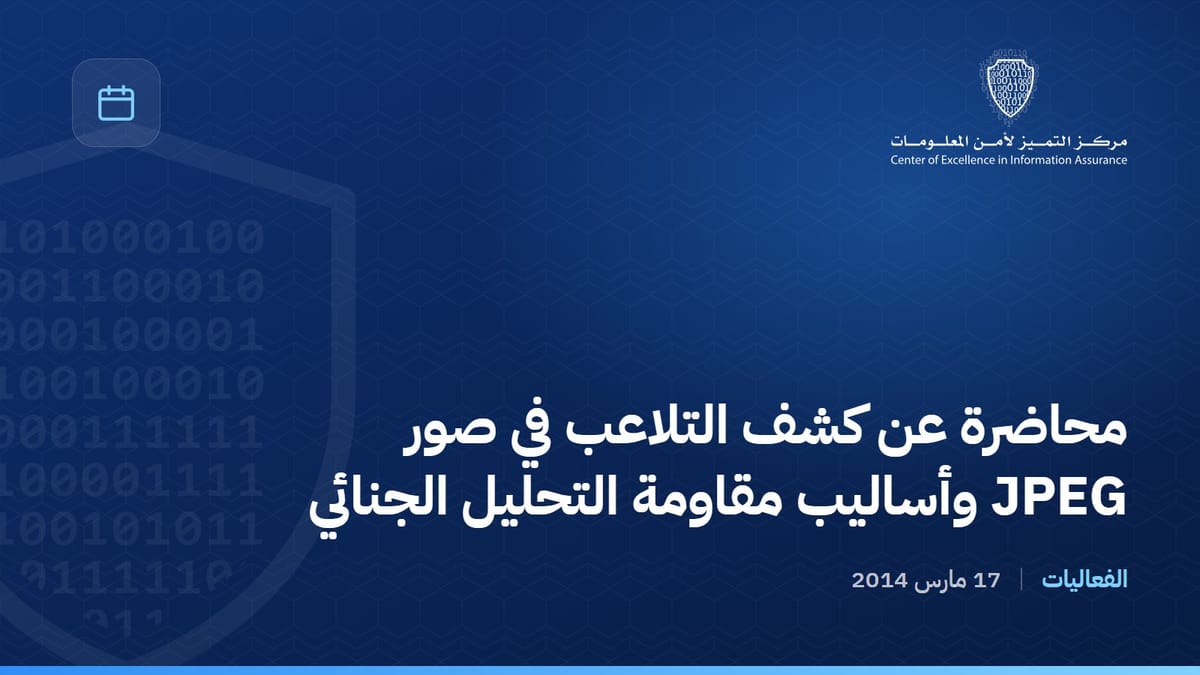 مركز التميز لأمن المعلومات
Center of Excellence in Information Assurance

101000100
001100010
000100001
100100010
000111111
100001111
100101011
0111110
011

محاضرة عن كشف التلاعب في صور JPEG وأساليب مقاومة التحليل الجنائي

الفعاليات | 17 مارس 2014